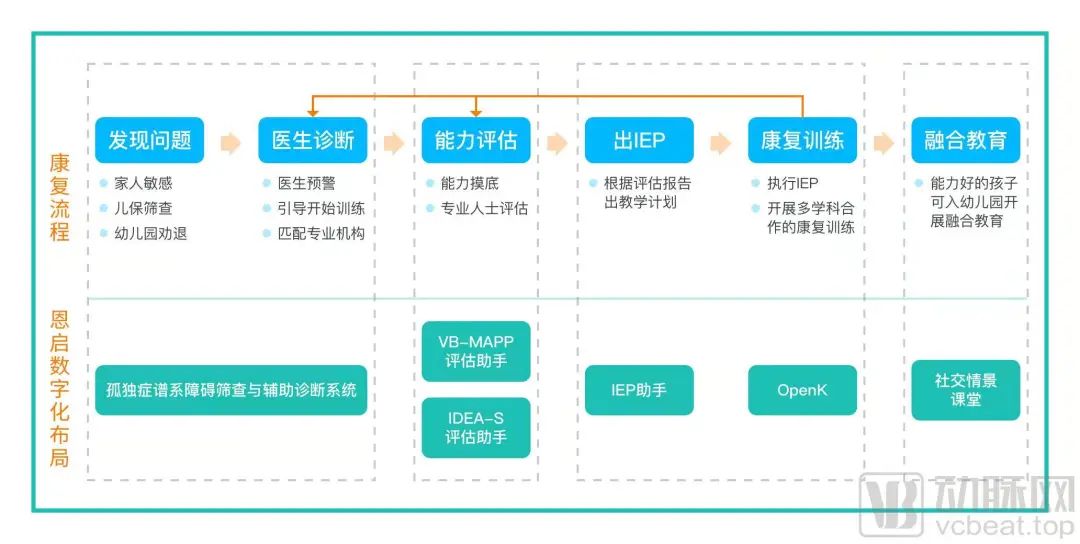 康复流程

发现问题
家人敏感
儿保筛查
幼儿园劝退

医生诊断
医生预警
引导开始训练
匹配专业机构

能力评估
能力摸底
专业人士评估

出IEP
根据评估报告出教学计划

康复训练
执行IEP
开展多学科合作的康复训练

融合教育
能力好的孩子可入幼儿园开展融合教育

恩启数字化布局

孤独症谱系障碍筛查与辅助诊断系统

VB-MAPP 评估助手

IDEA-S 评估助手

IEP助手

OpenK

社交情景课堂

动脉网
vcbeat.top